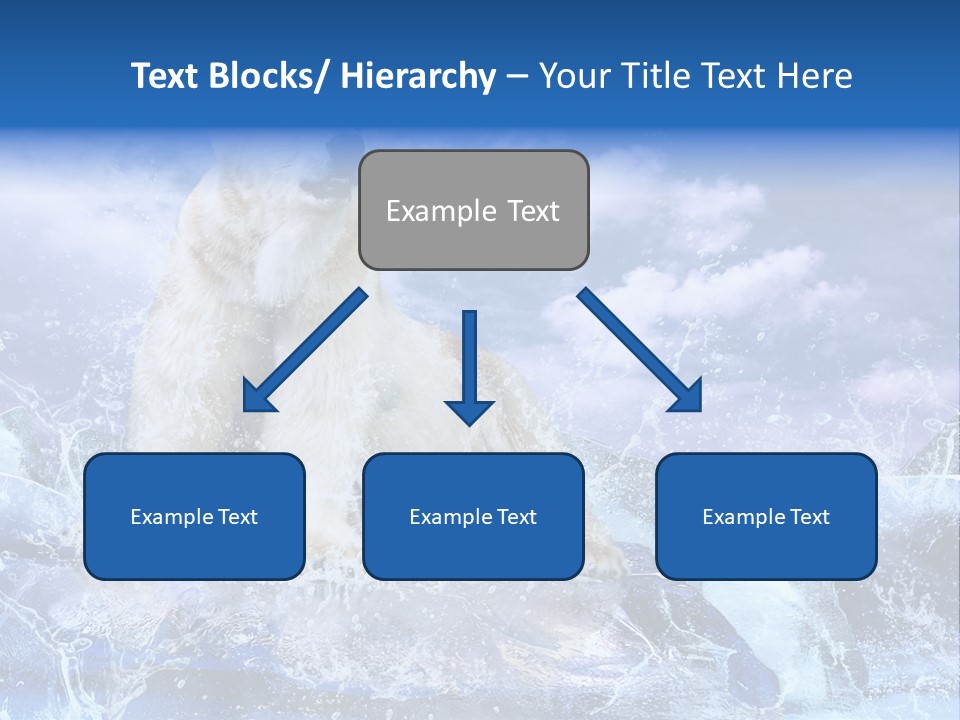 Text Blocks/ Hierarchy – Your Title Text Here

Example Text

Example Text

Example Text

Example Text